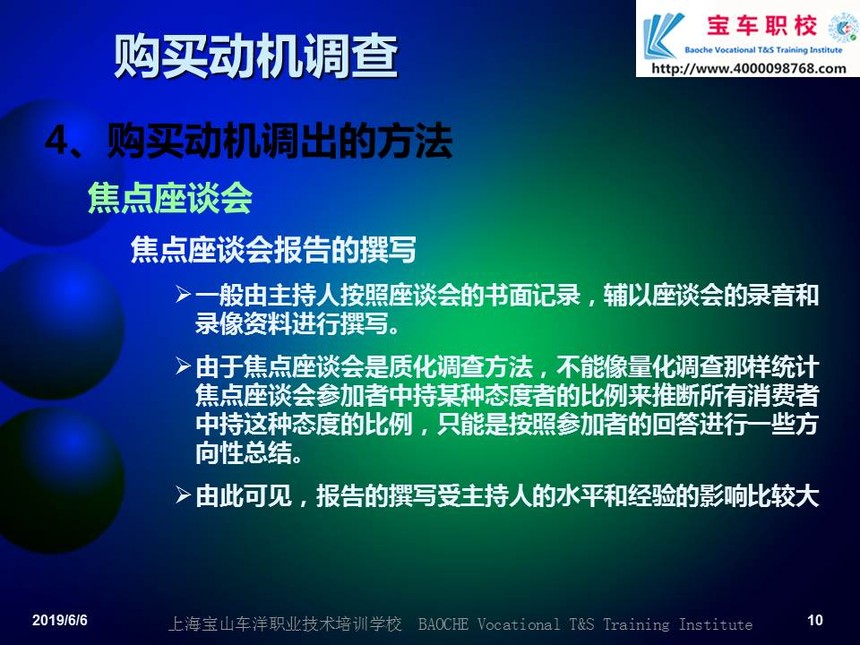 购买动机调查

宝车职校
Baoche Vocational T&S Training Institute
http://www.4000098768.com

4、购买动机调出的方法

焦点座谈会

焦点座谈会报告的撰写

➢一般由主持人按照座谈会的书面记录，辅以座谈会的录音和录像资料进行撰写。

➢由于焦点座谈会是质化调查方法，不能像量化调查那样统计焦点座谈会参加者中持某种态度者的比例来推断所有消费者中持这种态度的比例，只能是按照参加者的回答进行一些方向性总结。

➢由此可见，报告的撰写受主持人的水平和经验的影响比较大

2019/6/6

上海宝山车洋职业技术培训学校 BAOCHE Vocational T&S Training Institute

10